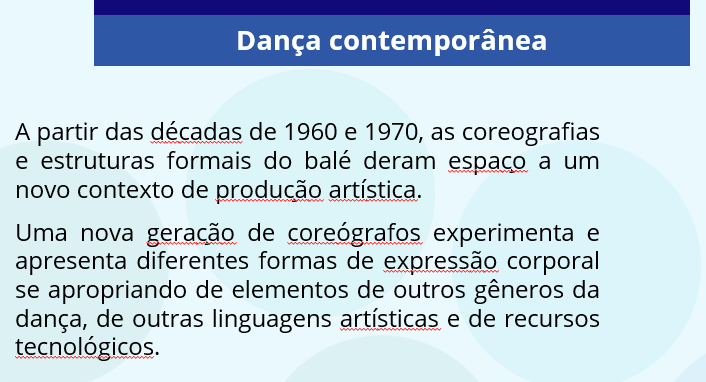 Dança contemporânea

A partir das décadas de 1960 e 1970, as coreografias e estruturas formais do balé deram espaço a um novo contexto de produção artística.

Uma nova geração de coreógrafos experimenta e apresenta diferentes formas de expressão corporal se apropriando de elementos de outros gêneros da dança, de outras linguagens artísticas e de recursos tecnológicos.